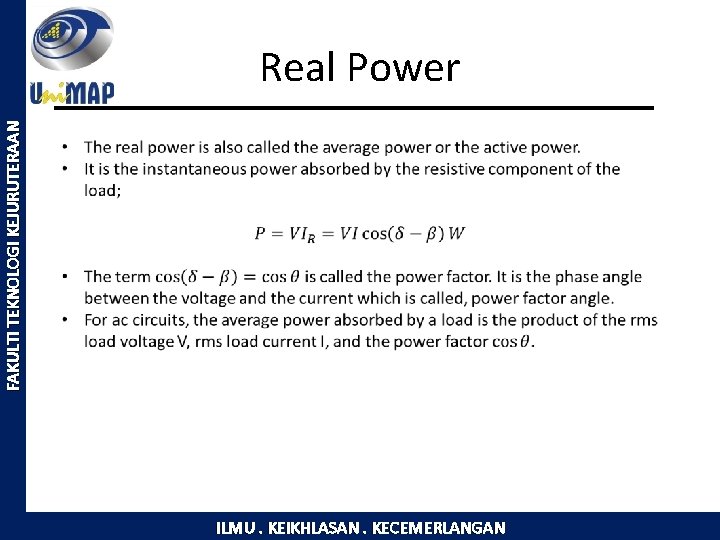 UniMAP

FAKULTI TEKNOLOGI KEJURUTERAAN

Real Power

• The real power is also called the average power or the active power.
• It is the instantaneous power absorbed by the resistive component of the load;

$P = VI_R = VI\cos(\delta - \beta)\,W$

• The term $\cos(\delta - \beta) = \cos\theta$ is called the power factor. It is the phase angle between the voltage and the current which is called, power factor angle.
• For ac circuits, the average power absorbed by a load is the product of the rms load voltage V, rms load current I, and the power factor $\cos\theta$.

ILMU . KEIKHLASAN . KECEMERLANGAN